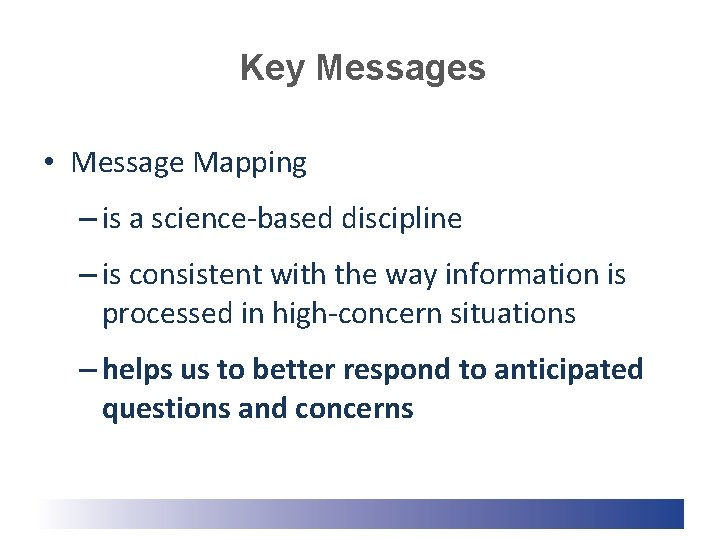 Key Messages

• Message Mapping

– is a science-based discipline

– is consistent with the way information is processed in high-concern situations

– helps us to better respond to anticipated questions and concerns